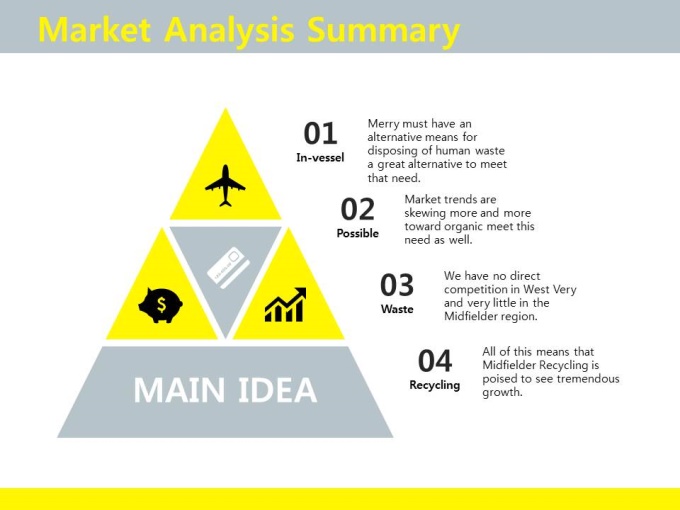 Market Analysis Summary

MAIN IDEA

01
In-vessel
Merry must have an alternative means for disposing of human waste a great alternative to meet that need.

02
Possible
Market trends are skewing more and more toward organic meet this need as well.

03
Waste
We have no direct competition in West Very and very little in the Midfielder region.

04
Recycling
All of this means that Midfielder Recycling is poised to see tremendous growth.